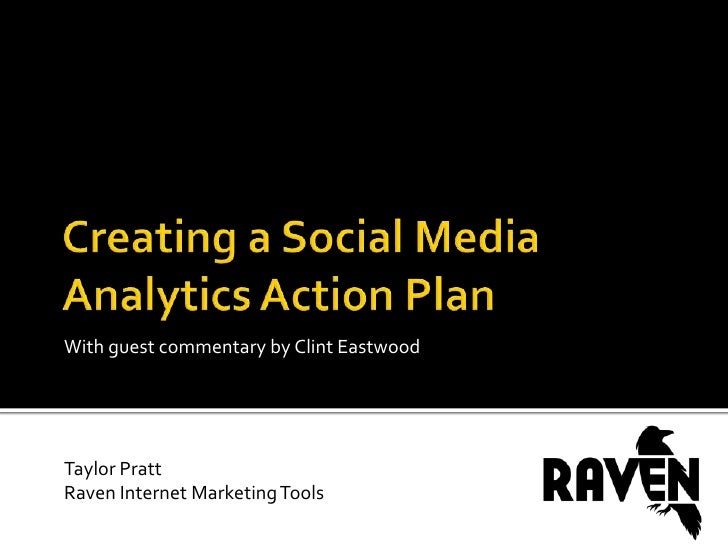 Creating a Social Media Analytics Action Plan

With guest commentary by Clint Eastwood

Taylor Pratt
Raven Internet Marketing Tools

RAVEN